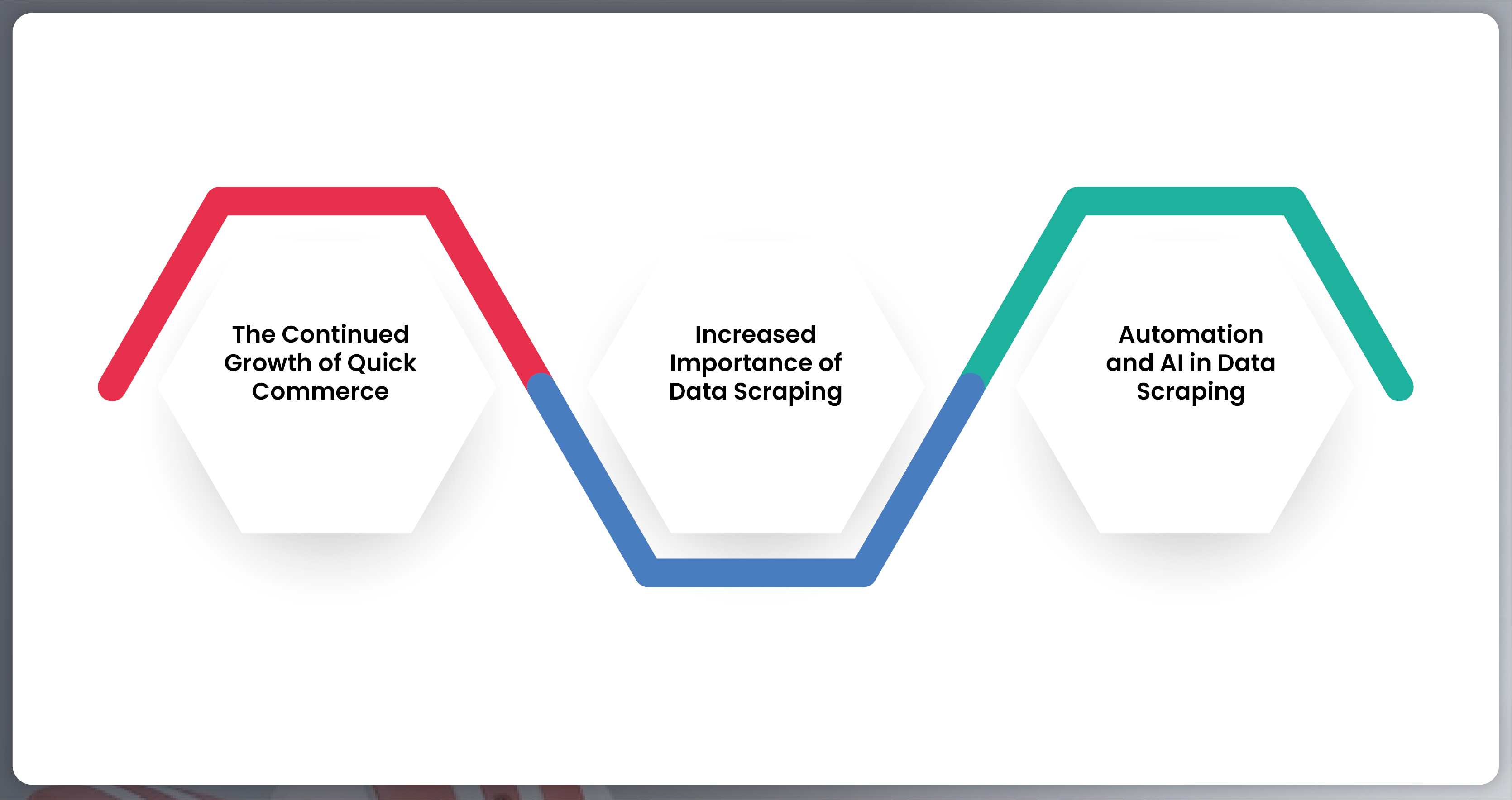 The Continued Growth of Quick Commerce

Increased Importance of Data Scraping

Automation and AI in Data Scraping